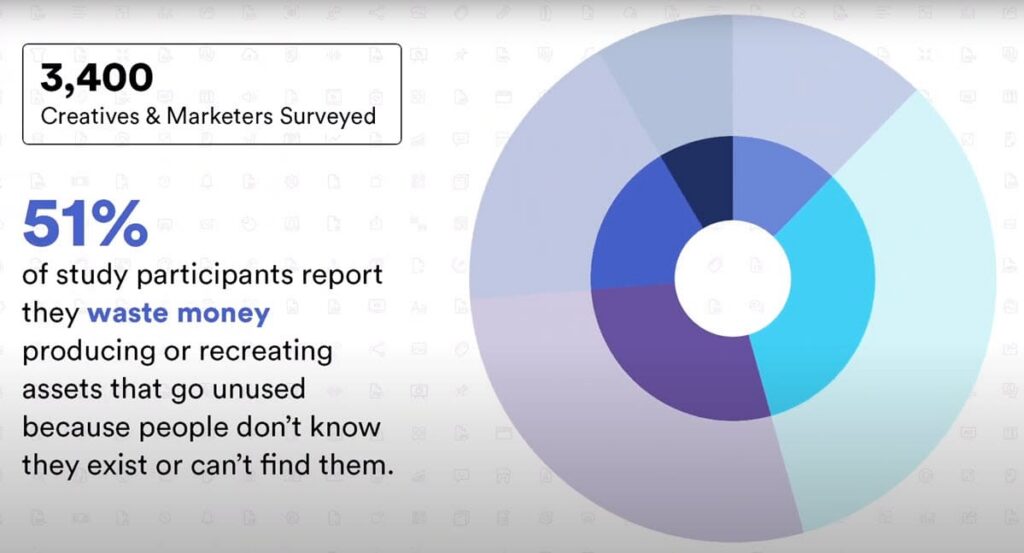 3,400
Creatives & Marketers Surveyed

51%
of study participants report they waste money producing or recreating assets that go unused because people don't know they exist or can't find them.